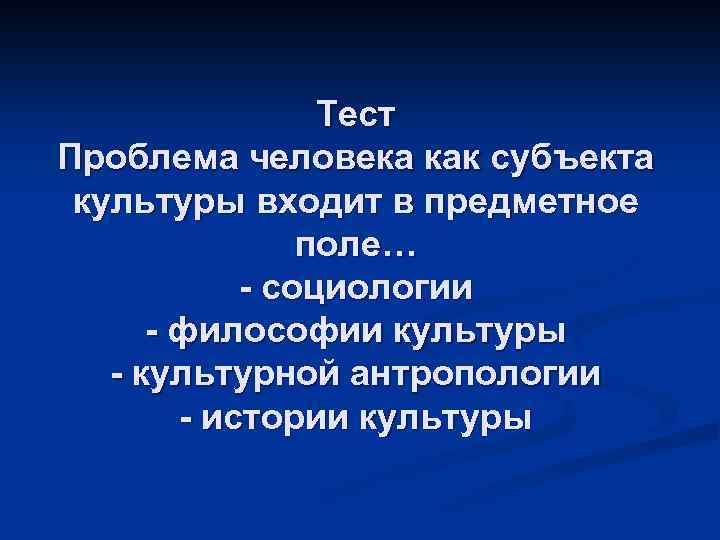 Тест
Проблема человека как субъекта культуры входит в предметное поле…
- социологии
- философии культуры
- культурной антропологии
- истории культуры